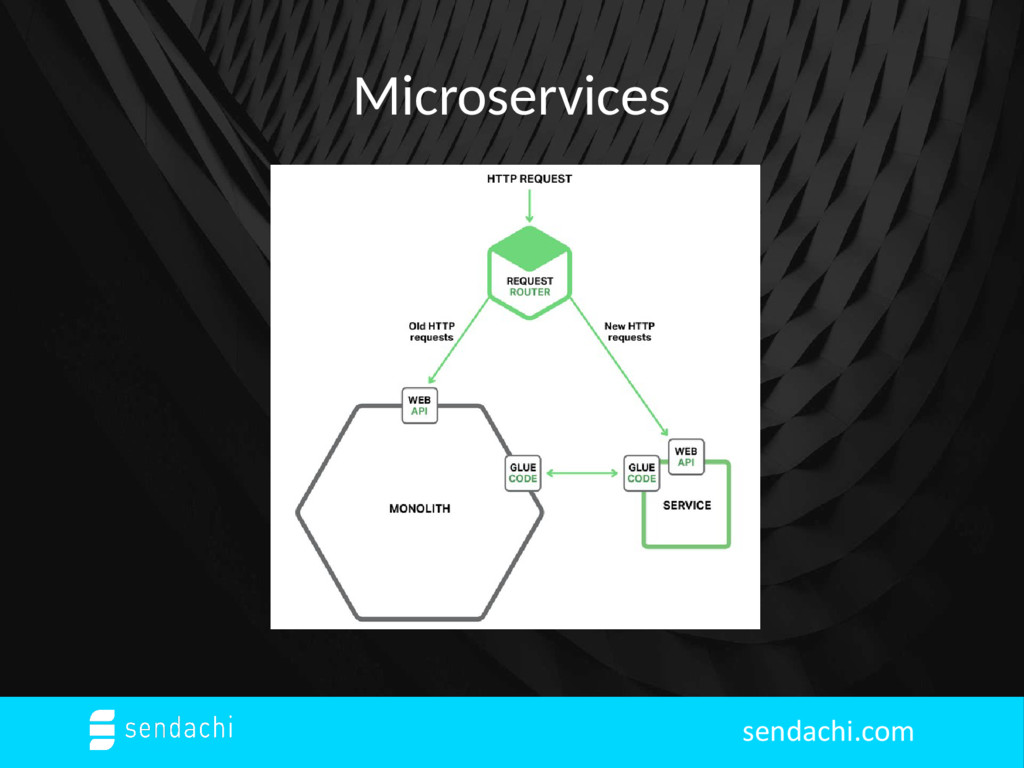 Microservices

HTTP REQUEST

REQUEST ROUTER

Old HTTP requests

New HTTP requests

WEB API

GLUE CODE

MONOLITH

GLUE CODE

WEB API

SERVICE

sendachi

sendachi.com